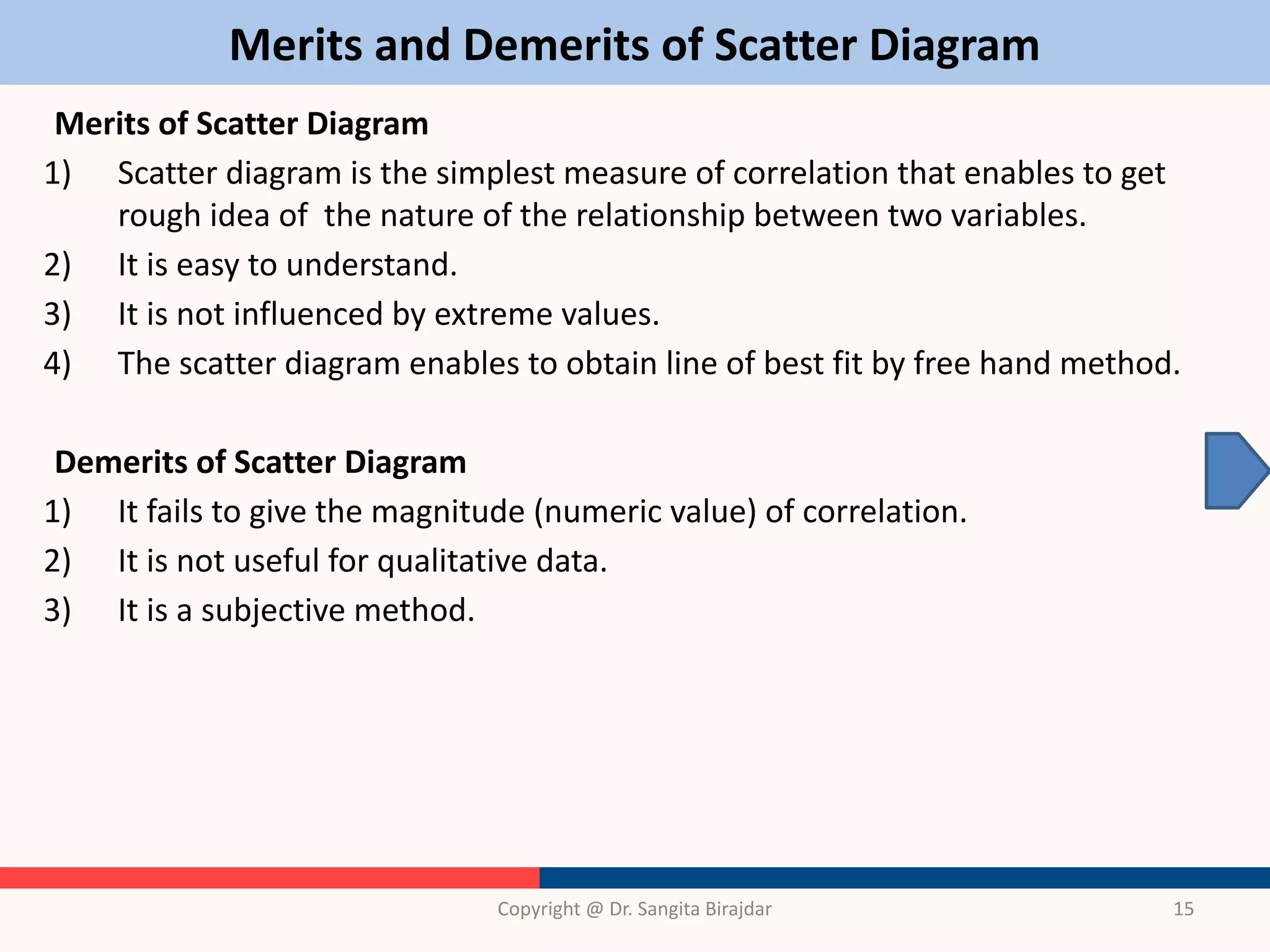 Merits and Demerits of Scatter Diagram

Merits of Scatter Diagram

1) Scatter diagram is the simplest measure of correlation that enables to get rough idea of the nature of the relationship between two variables.

2) It is easy to understand.

3) It is not influenced by extreme values.

4) The scatter diagram enables to obtain line of best fit by free hand method.

Demerits of Scatter Diagram

1) It fails to give the magnitude (numeric value) of correlation.

2) It is not useful for qualitative data.

3) It is a subjective method.

Copyright @ Dr. Sangita Birajdar

15